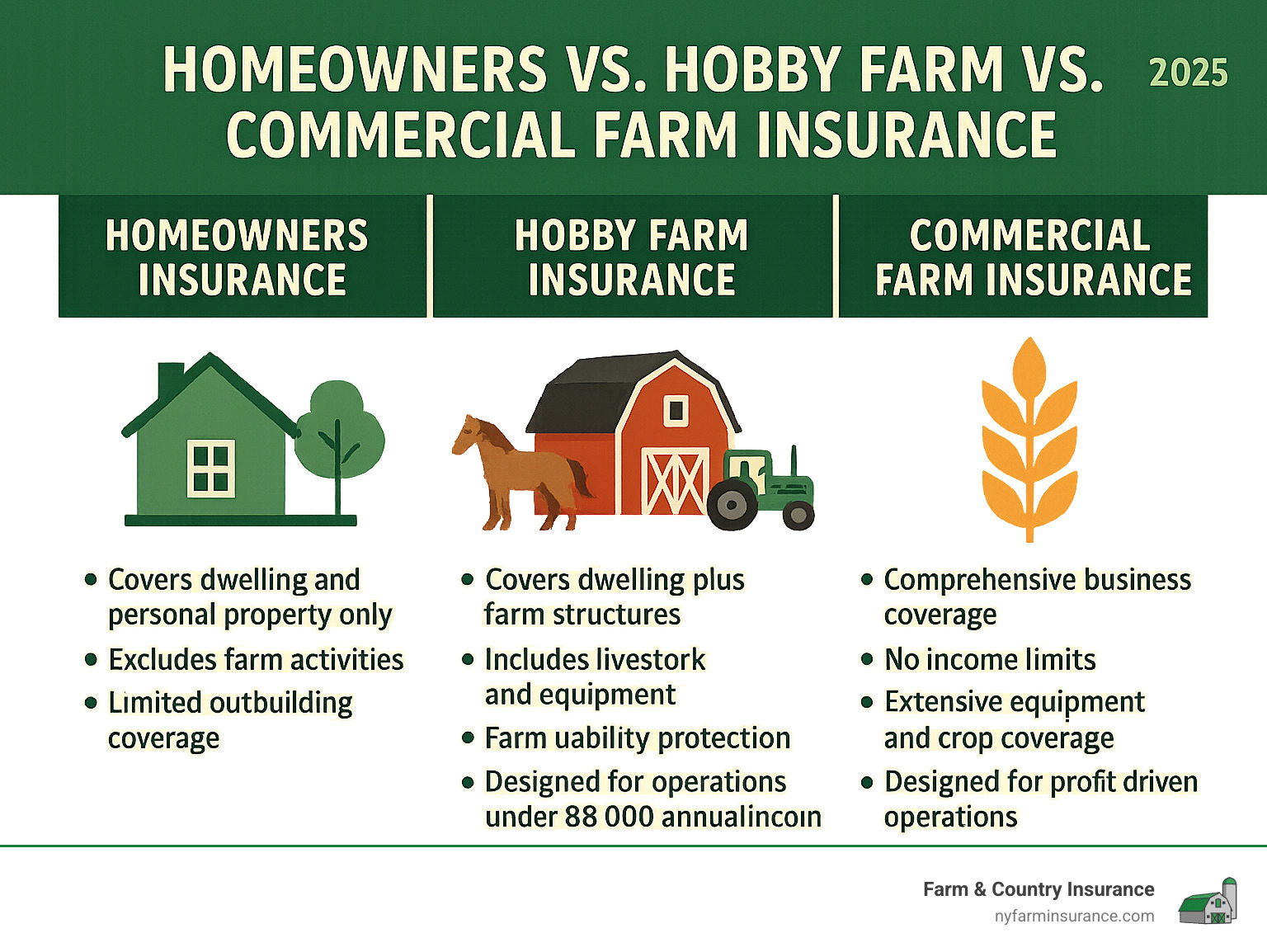 HOMEOWNERS VS. HOBBY FARM VS. COMMERCIAL FARM INSURANCE

2025

HOMEOWNERS INSURANCE

- Covers dwelling and personal property only
- Excludes farm activities
- Limited outbuilding coverage

HOBBY FARM INSURANCE

- Covers dwelling plus farm structures
- Includes livestork and equipment
- Farm uability protection
- Designed for operations under 88 000 annualincoın

COMMERCIAL FARM INSURANCE

- Comprehensive business coverage
- No income limits
- Extensive equipment and crop coverage
- Designed for profit driven operations

Farm & Country Insurance
nyfarminsurance.com